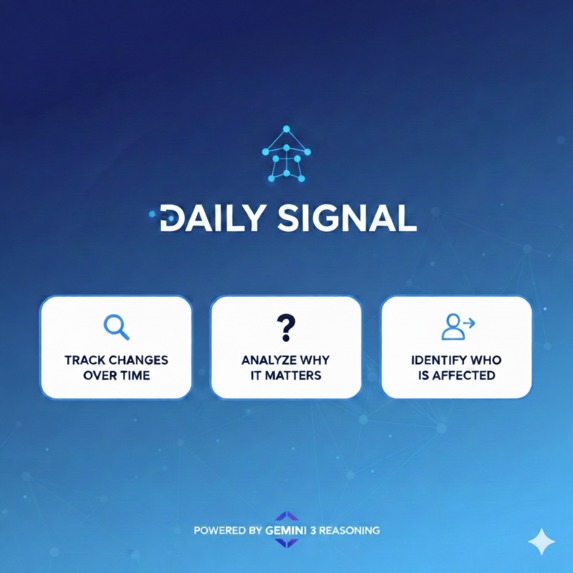 DAILY SIGNAL

TRACK CHANGES OVER TIME

?

ANALYZE WHY IT MATTERS

IDENTIFY WHO IS AFFECTED

POWERED BY GEMINI 3 REASONING